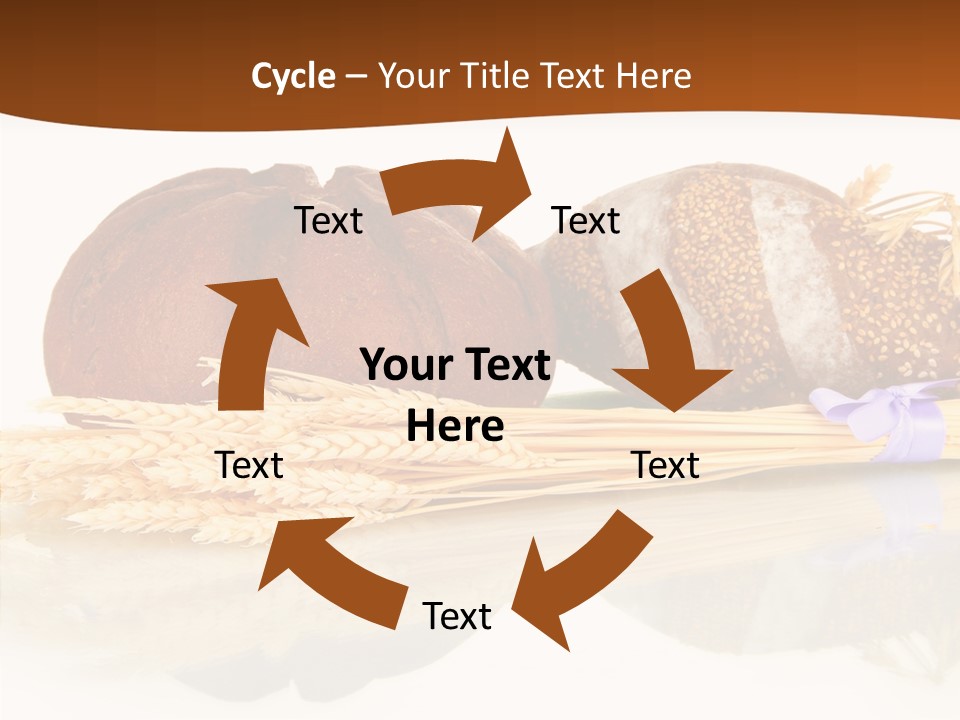 Cycle – Your Title Text Here

Text

Text

Your Text Here

Text

Text

Text